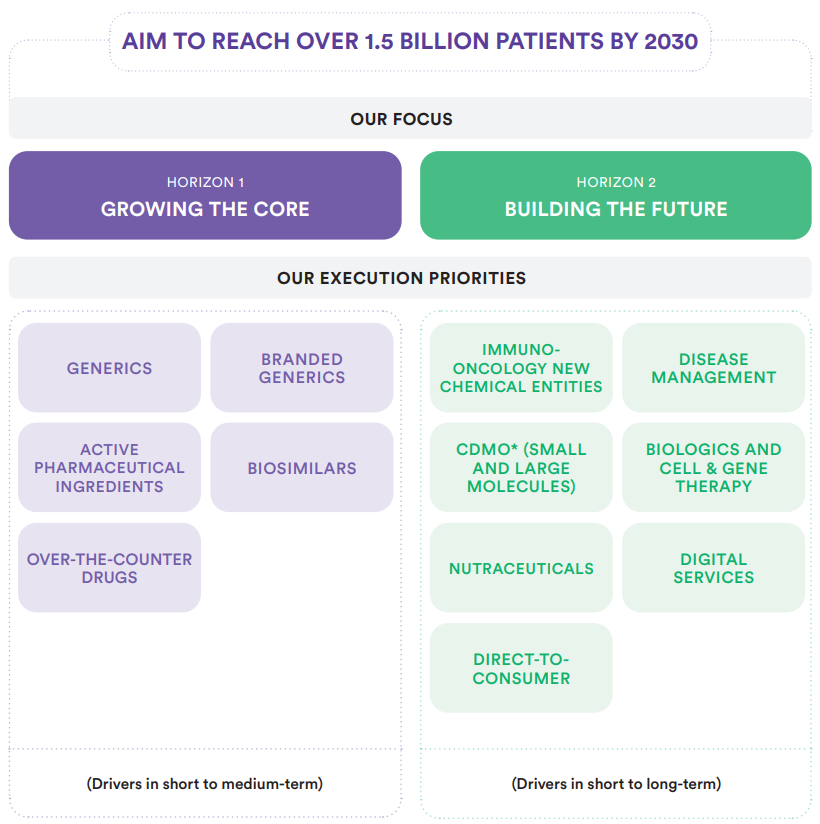 AIM TO REACH OVER 1.5 BILLION PATIENTS BY 2030

OUR FOCUS

HORIZON 1
GROWING THE CORE

HORIZON 2
BUILDING THE FUTURE

OUR EXECUTION PRIORITIES

GENERICS

BRANDED GENERICS

ACTIVE PHARMACEUTICAL INGREDIENTS

BIOSIMILARS

OVER-THE-COUNTER DRUGS

(Drivers in short to medium-term)

IMMUNO-ONCOLOGY NEW CHEMICAL ENTITIES

DISEASE MANAGEMENT

CDMO* (SMALL AND LARGE MOLECULES)

BIOLOGICS AND CELL & GENE THERAPY

NUTRACEUTICALS

DIGITAL SERVICES

DIRECT-TO-CONSUMER

(Drivers in short to long-term)